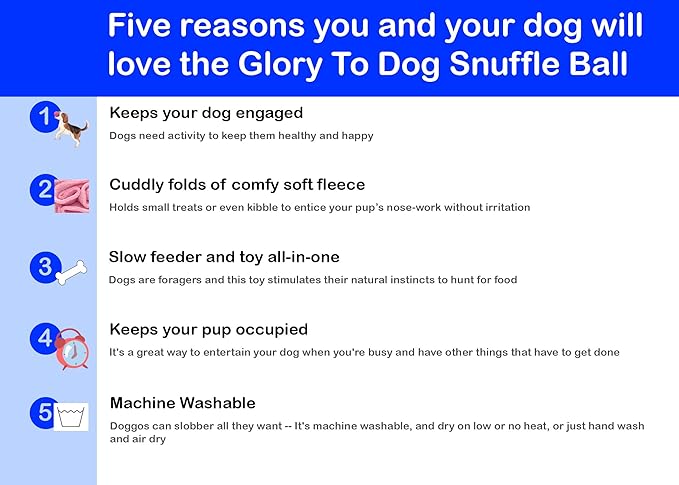 Five reasons you and your dog will love the Glory To Dog Snuffle Ball

1 Keeps your dog engaged

Dogs need activity to keep them healthy and happy

2 Cuddly folds of comfy soft fleece

Holds small treats or even kibble to entice your pup's nose-work without irritation

3 Slow feeder and toy all-in-one

Dogs are foragers and this toy stimulates their natural instincts to hunt for food

4 Keeps your pup occupied

It's a great way to entertain your dog when you're busy and have other things that have to get done

5 Machine Washable

Doggos can slobber all they want -- It's machine washable, and dry on low or no heat, or just hand wash and air dry